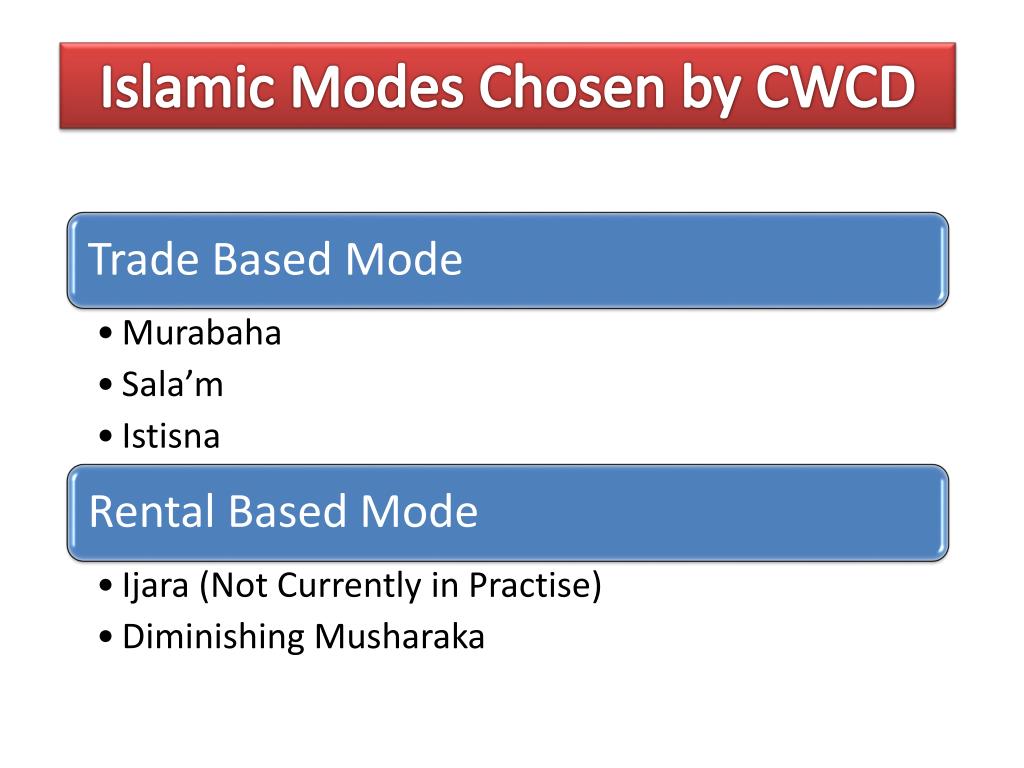 Islamic Modes Chosen by CWCD

Trade Based Mode

• Murabaha
• Sala’m
• Istisna

Rental Based Mode

• Ijara (Not Currently in Practise)
• Diminishing Musharaka